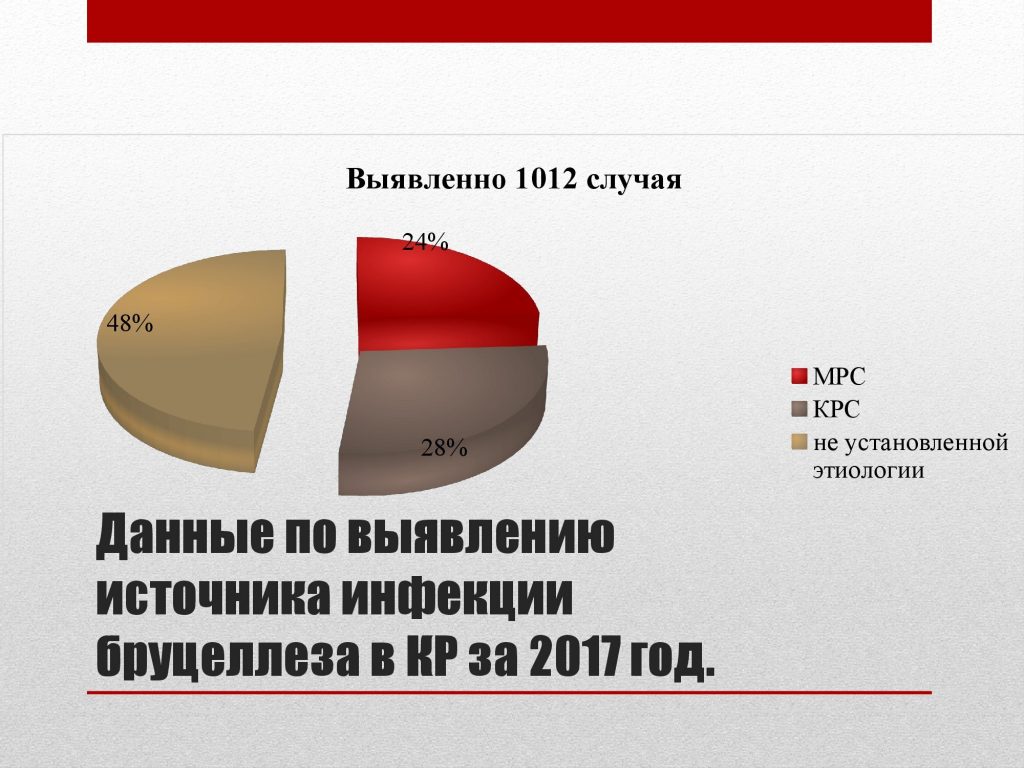 Выявленно 1012 случая

24%

48%

28%

МРС
КРС
не установленной этиологии

Данные по выявлению источника инфекции бруцеллеза в КР за 2017 год.